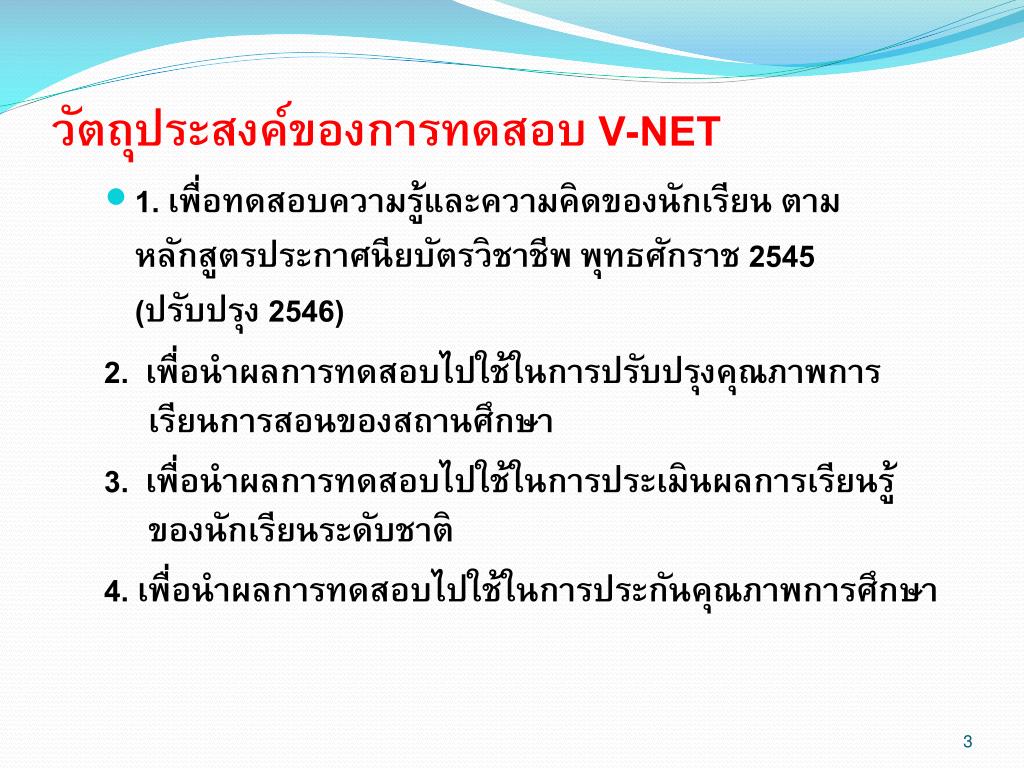 วัตถุประสงค์ของการทดสอบ V-NET

1. เพื่อทดสอบความรู้และความคิดของนักเรียน ตามหลักสูตรประกาศนียบัตรวิชาชีพ พุทธศักราช 2545 (ปรับปรุง 2546)

2. เพื่อนำผลการทดสอบไปใช้ในการปรับปรุงคุณภาพการเรียนการสอนของสถานศึกษา

3. เพื่อนำผลการทดสอบไปใช้ในการประเมินผลการเรียนรู้ของนักเรียนระดับชาติ

4. เพื่อนำผลการทดสอบไปใช้ในการประกันคุณภาพการศึกษา

3